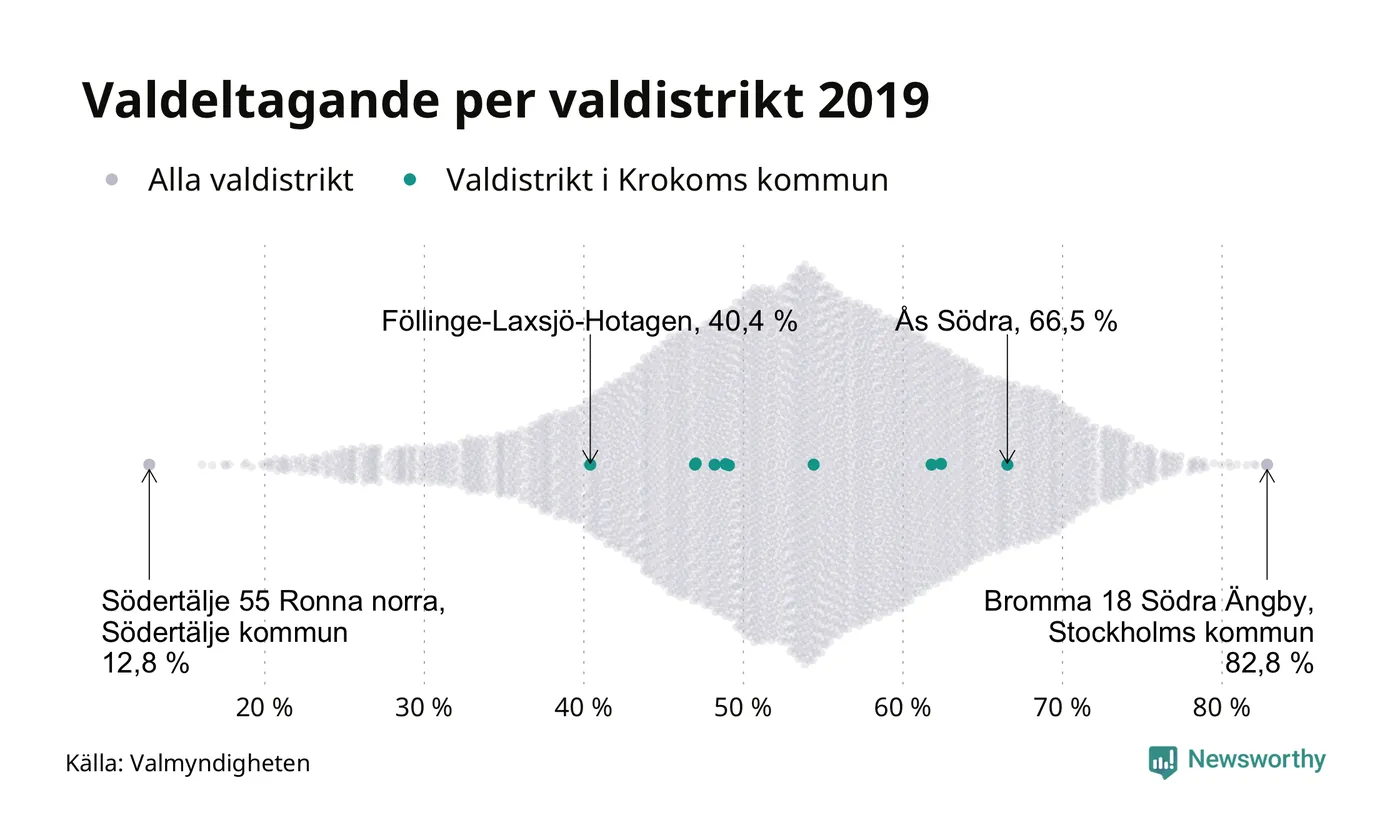 Valdeltagande per valdistrikt 2019

Alla valdistrikt   Valdistrikt i Krokoms kommun

Föllinge-Laxsjö-Hotagen, 40,4 %

Ås Södra, 66,5 %

Södertälje 55 Ronna norra, Södertälje kommun 12,8 %

Bromma 18 Södra Ängby, Stockholms kommun 82,8 %

20 %   30 %   40 %   50 %   60 %   70 %   80 %

Källa: Valmyndigheten

Newsworthy